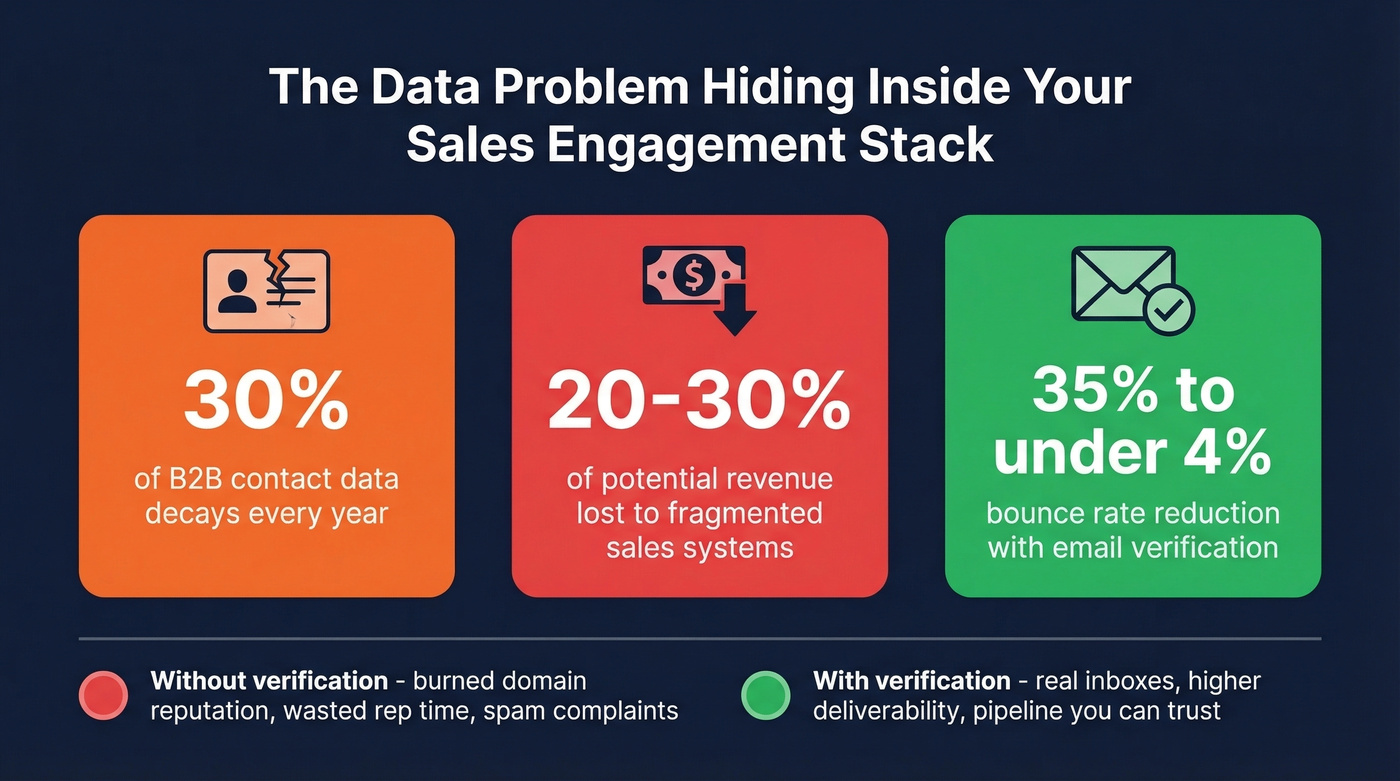 The Data Problem Hiding Inside Your Sales Engagement Stack

30%
of B2B contact data decays every year

$
20-30%
of potential revenue lost to fragmented sales systems

35% to under 4%
bounce rate reduction with email verification

Without verification - burned domain reputation, wasted rep time, spam complaints

With verification - real inboxes, higher deliverability, pipeline you can trust